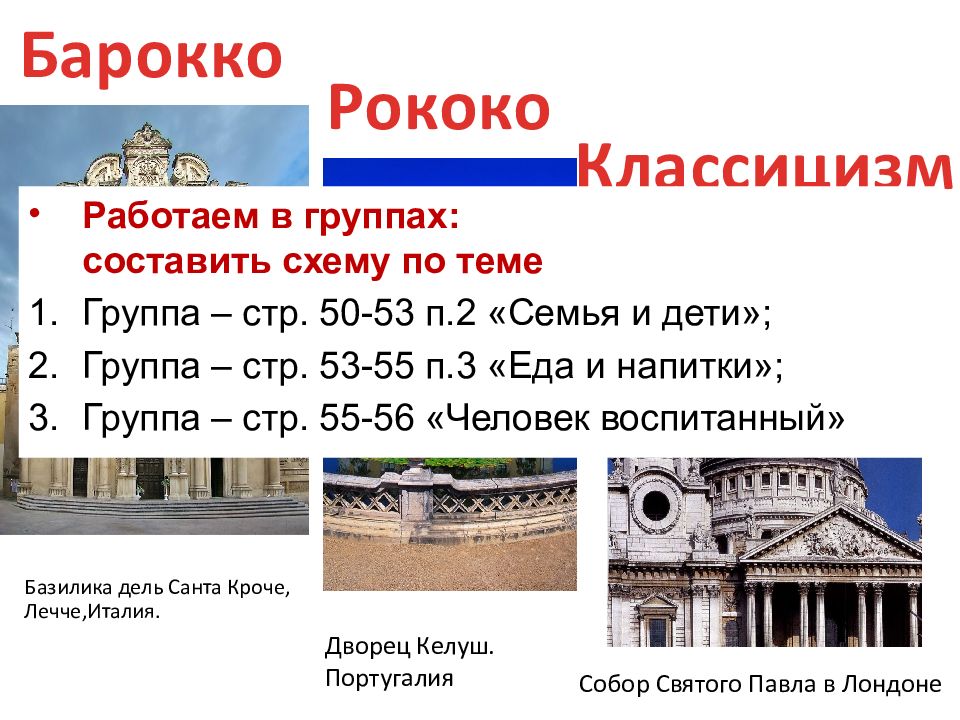 Барокко

Рококо

Классицизм

• Работаем в группах: составить схему по теме

1. Группа – стр. 50-53 п.2 «Семья и дети»;
2. Группа – стр. 53-55 п.3 «Еда и напитки»;
3. Группа – стр. 55-56 «Человек воспитанный»

Базилика дель Санта Кроче, Лечче,Италия.

Дворец Келуш. Португалия

Собор Святого Павла в Лондоне